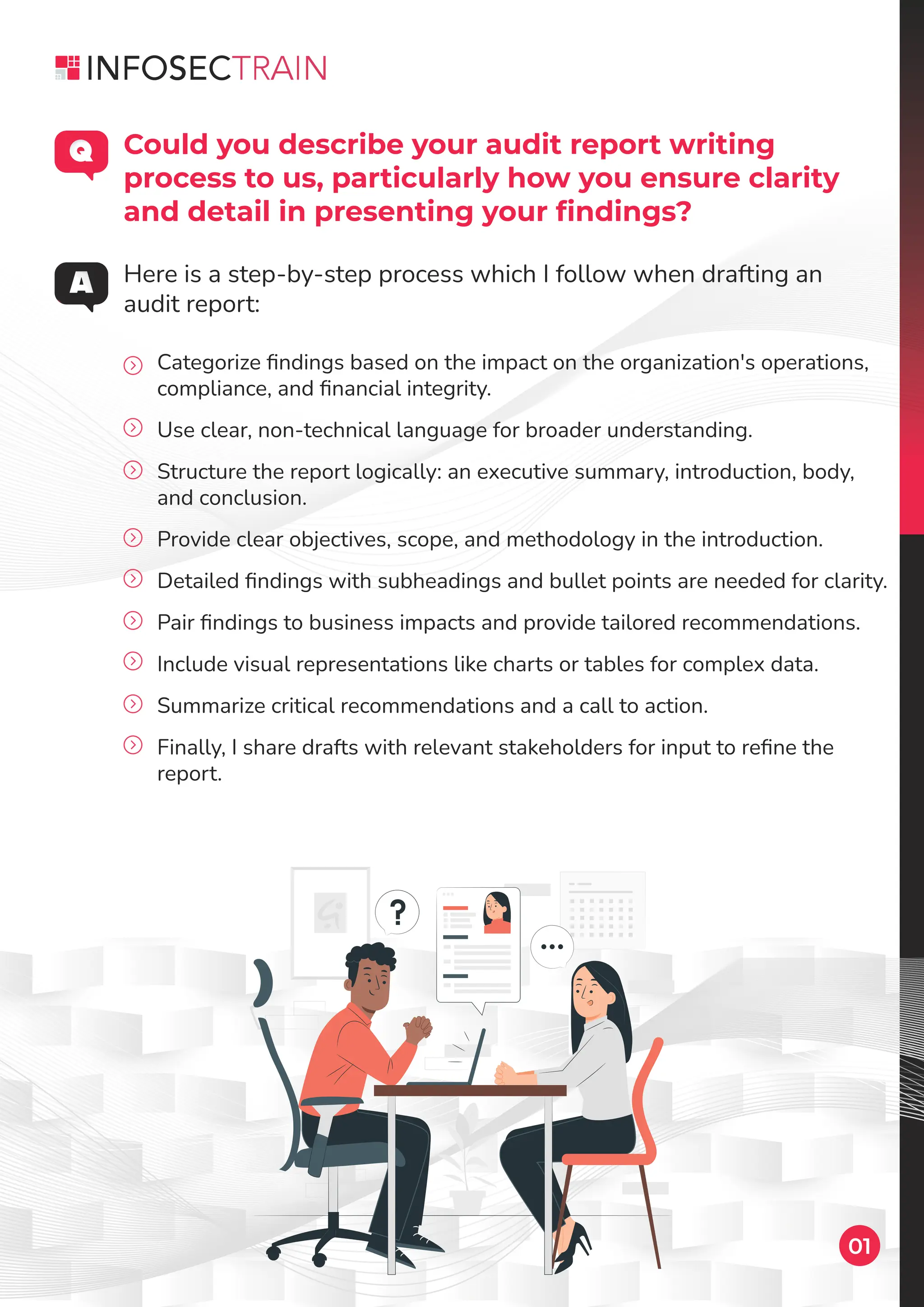 INFOSECTRAIN

Q Could you describe your audit report writing process to us, particularly how you ensure clarity and detail in presenting your findings?

A Here is a step-by-step process which I follow when drafting an audit report:

Categorize findings based on the impact on the organization's operations, compliance, and financial integrity.

Use clear, non-technical language for broader understanding.

Structure the report logically: an executive summary, introduction, body, and conclusion.

Provide clear objectives, scope, and methodology in the introduction.

Detailed findings with subheadings and bullet points are needed for clarity.

Pair findings to business impacts and provide tailored recommendations.

Include visual representations like charts or tables for complex data.

Summarize critical recommendations and a call to action.

Finally, I share drafts with relevant stakeholders for input to refine the report.

?

...

01